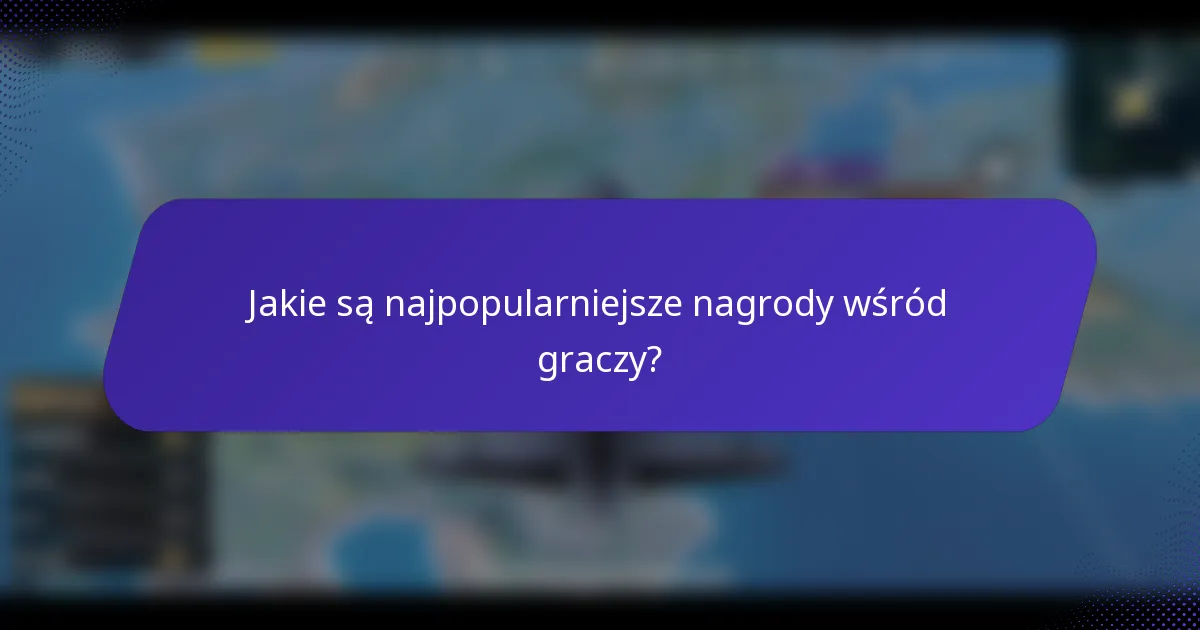 Jakie są najpopularniejsze nagrody wśród graczy?